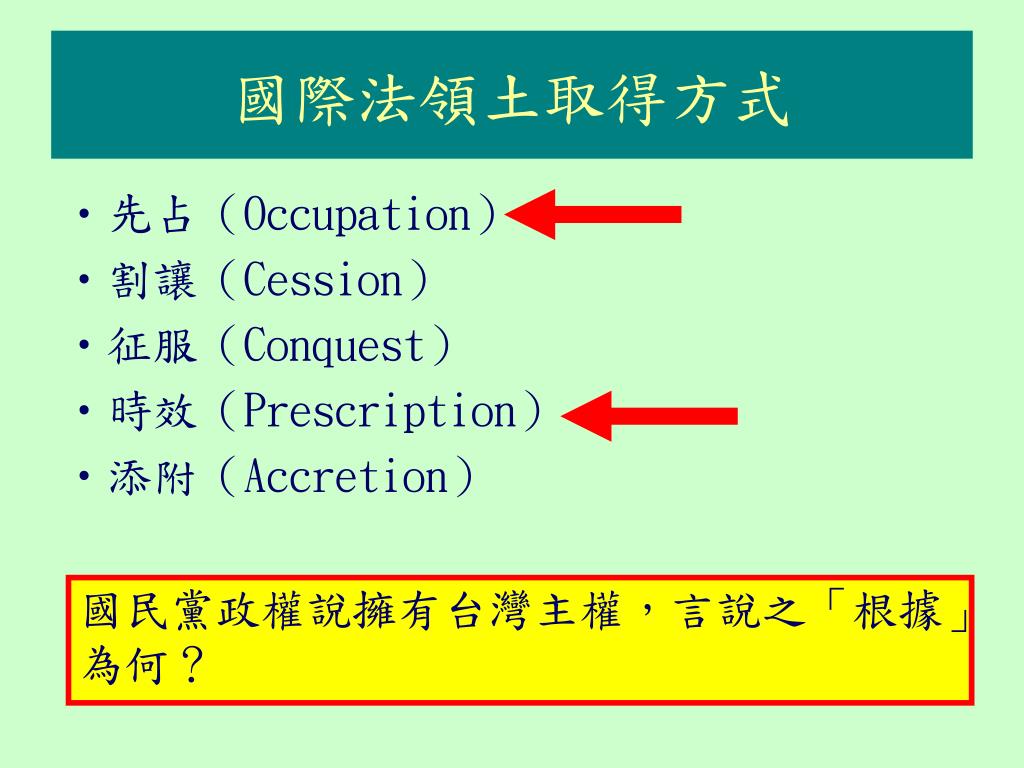 國際法領土取得方式

• 先占（Occupation）
• 割讓（Cession）
• 征服（Conquest）
• 時效（Prescription）
• 添附（Accretion）

國民黨政權說擁有台灣主權，言說之「根據」為何？